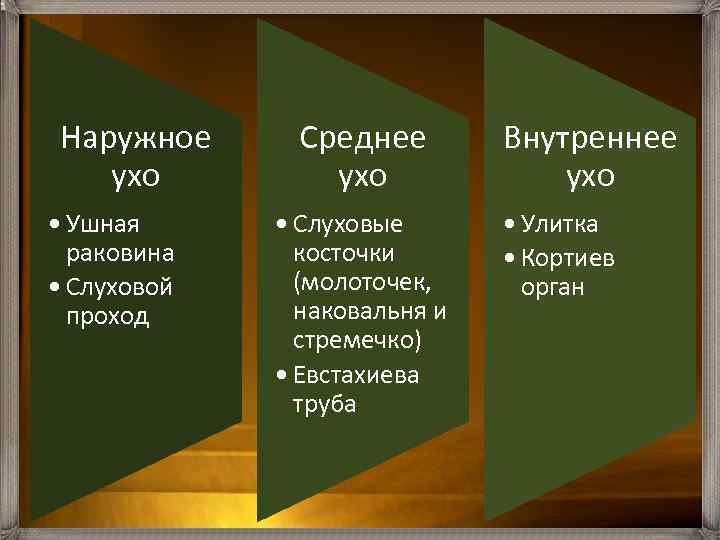 Наружное ухо

• Ушная раковина
• Слуховой проход

Среднее ухо

• Слуховые косточки (молоточек, наковальня и стремечко)
• Евстахиева труба

Внутреннее ухо

• Улитка
• Кортиев орган